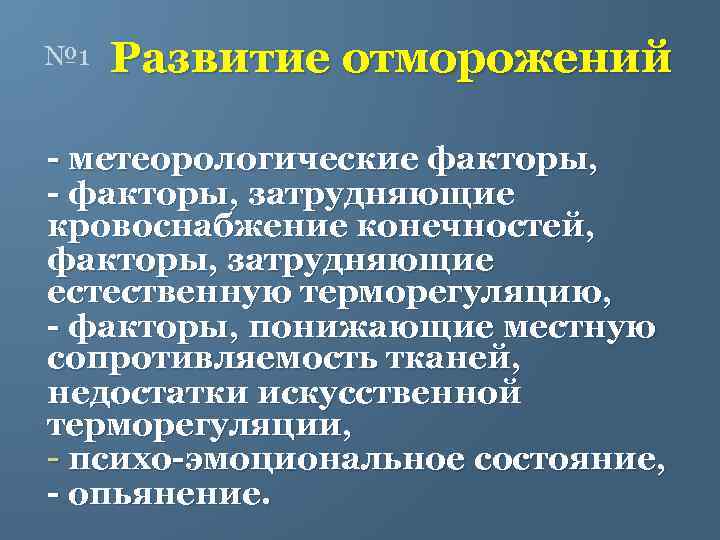 №1 Развитие отморожений

- метеорологические факторы,
- факторы, затрудняющие кровоснабжение конечностей, факторы, затрудняющие естественную терморегуляцию,
- факторы, понижающие местную сопротивляемость тканей, недостатки искусственной терморегуляции,
- психо-эмоциональное состояние,
- опьянение.